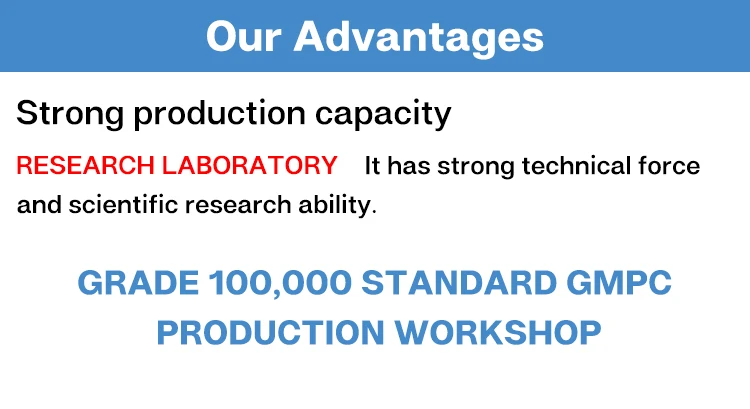 Our Advantages

Strong production capacity

RESEARCH LABORATORY It has strong technical force and scientific research ability.

GRADE 100,000 STANDARD GMPC PRODUCTION WORKSHOP